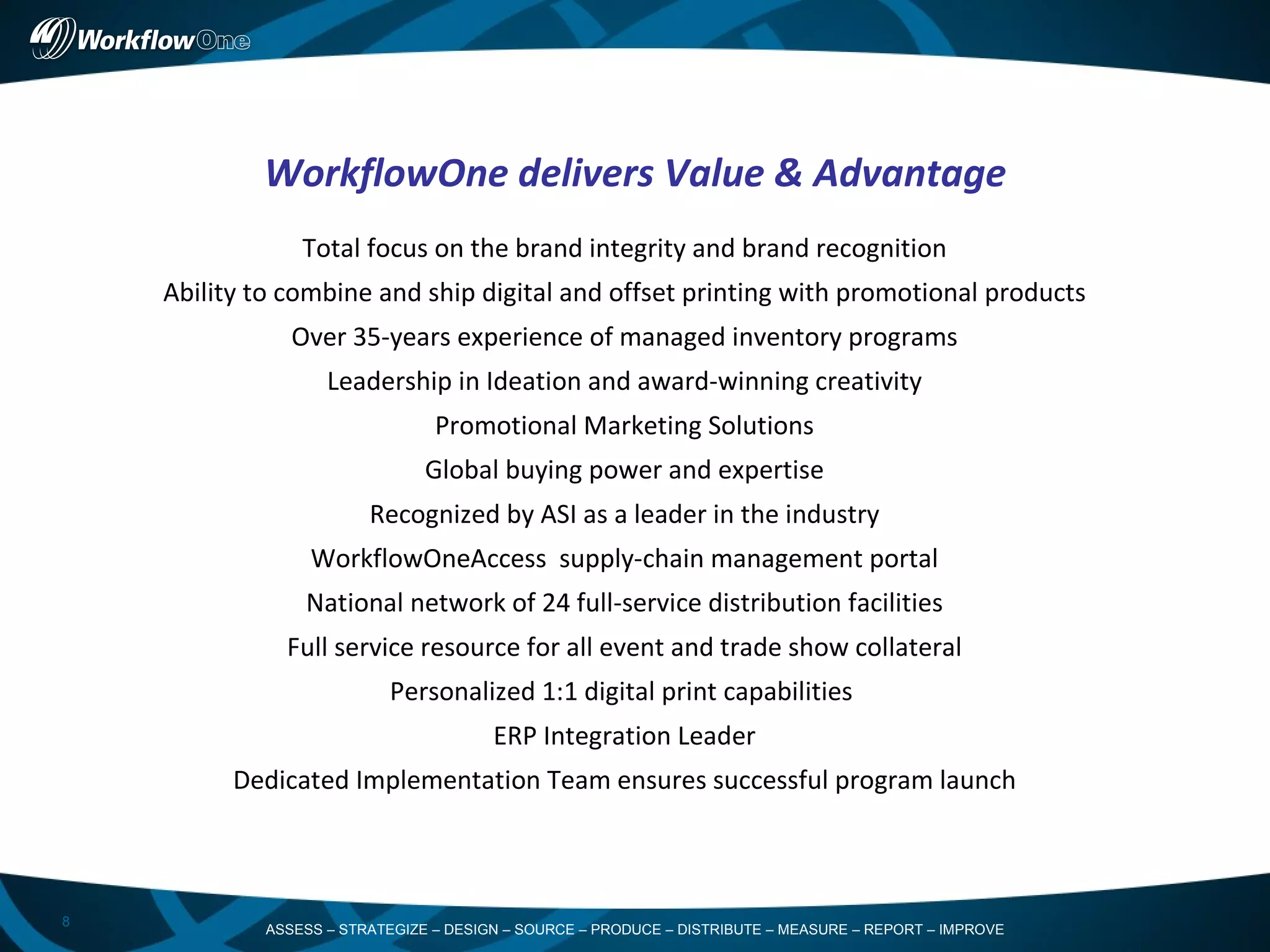 WorkflowOne

WorkflowOne delivers Value & Advantage

Total focus on the brand integrity and brand recognition

Ability to combine and ship digital and offset printing with promotional products

Over 35-years experience of managed inventory programs

Leadership in Ideation and award-winning creativity

Promotional Marketing Solutions

Global buying power and expertise

Recognized by ASI as a leader in the industry

WorkflowOneAccess supply-chain management portal

National network of 24 full-service distribution facilities

Full service resource for all event and trade show collateral

Personalized 1:1 digital print capabilities

ERP Integration Leader

Dedicated Implementation Team ensures successful program launch

8

ASSESS – STRATEGIZE – DESIGN – SOURCE – PRODUCE – DISTRIBUTE – MEASURE – REPORT – IMPROVE